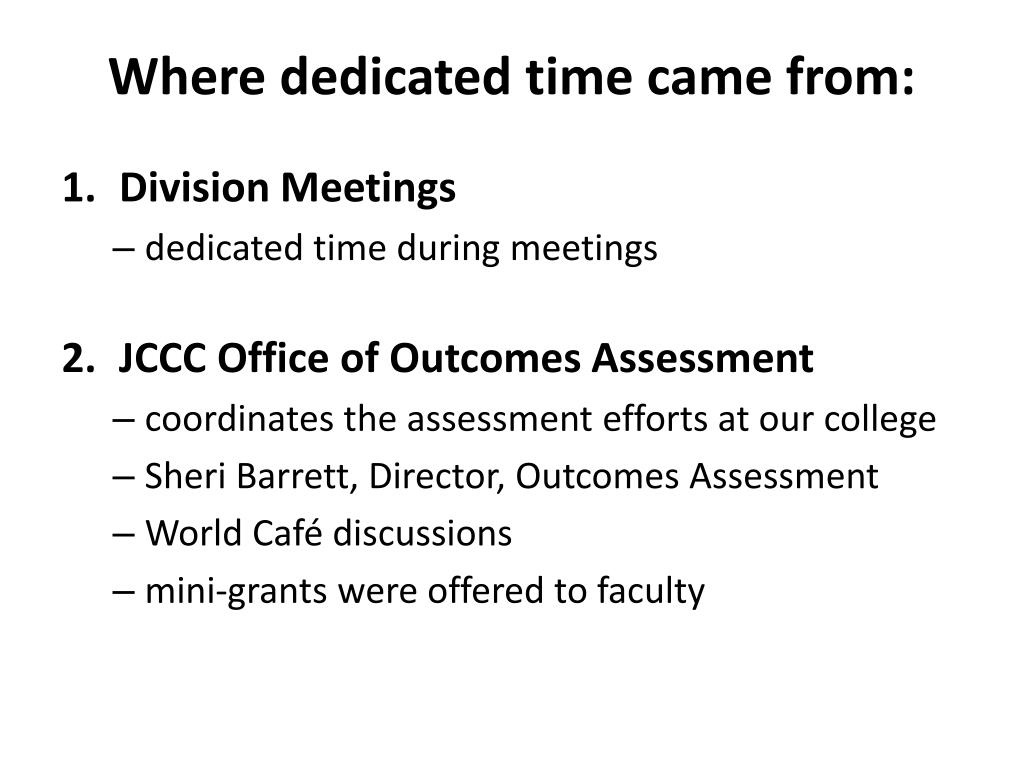 Where dedicated time came from:

1. Division Meetings

– dedicated time during meetings

2. JCCC Office of Outcomes Assessment

– coordinates the assessment efforts at our college

– Sheri Barrett, Director, Outcomes Assessment

– World Café discussions

– mini-grants were offered to faculty